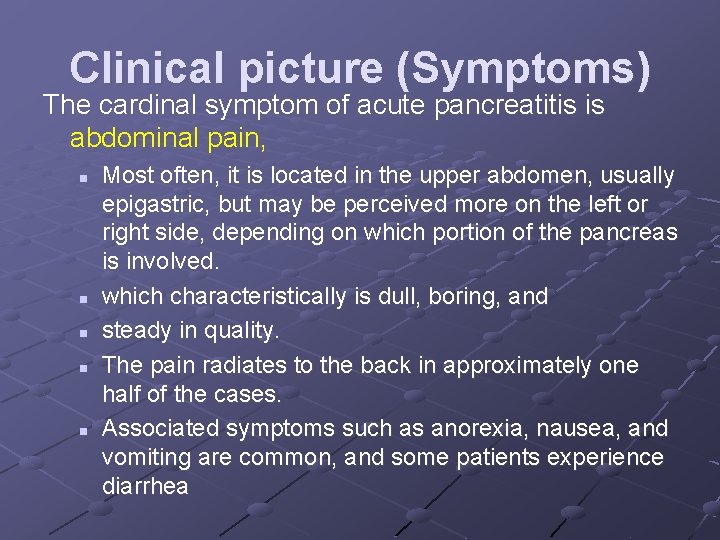 Clinical picture (Symptoms)

The cardinal symptom of acute pancreatitis is abdominal pain,

- Most often, it is located in the upper abdomen, usually epigastric, but may be perceived more on the left or right side, depending on which portion of the pancreas is involved.
- which characteristically is dull, boring, and
- steady in quality.
- The pain radiates to the back in approximately one half of the cases.
- Associated symptoms such as anorexia, nausea, and vomiting are common, and some patients experience diarrhea